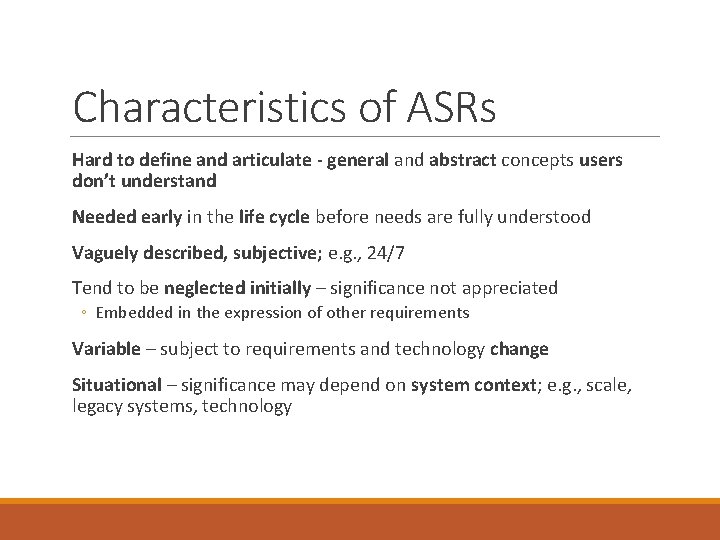 Characteristics of ASRs

Hard to define and articulate - general and abstract concepts users don't understand

Needed early in the life cycle before needs are fully understood

Vaguely described, subjective; e.g., 24/7

Tend to be neglected initially – significance not appreciated

◦ Embedded in the expression of other requirements

Variable – subject to requirements and technology change

Situational – significance may depend on system context; e.g., scale, legacy systems, technology